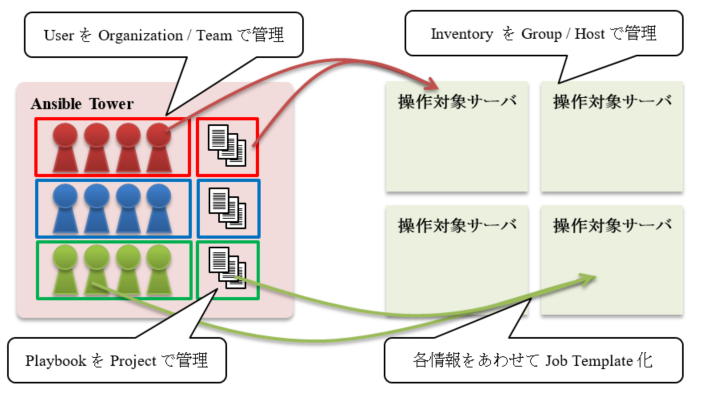 User を Organization / Team で管理

Inventory を Group / Host で管理

Ansible Tower

操作対象サーバ

操作対象サーバ

操作対象サーバ

操作対象サーバ

Playbook を Project で管理

各情報をあわせて Job Template 化